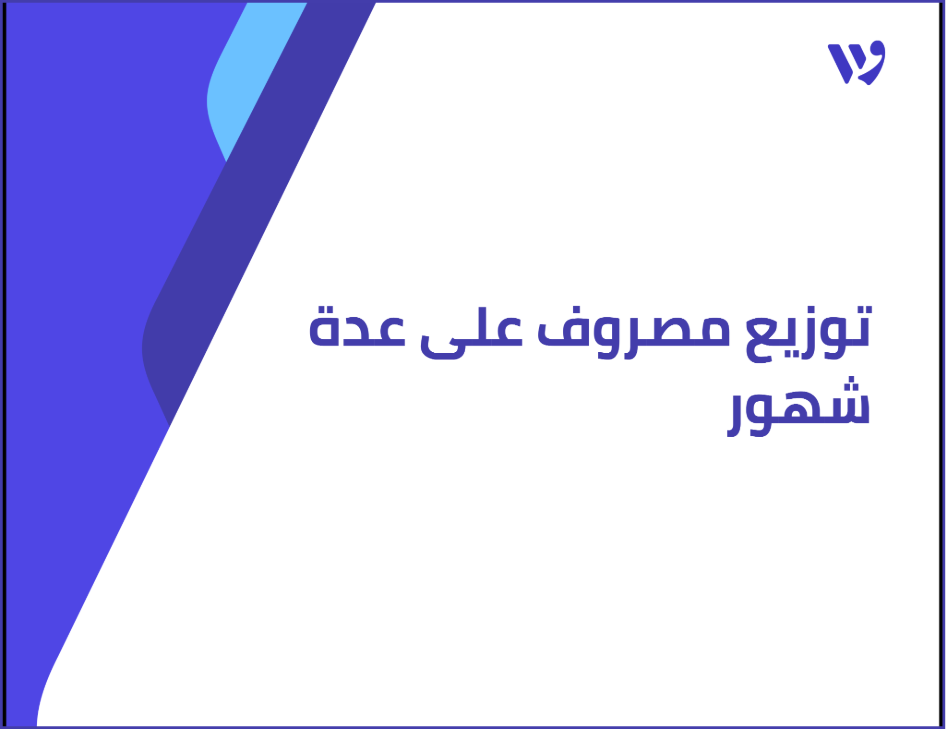 توزيع مصروف على عدة شهور